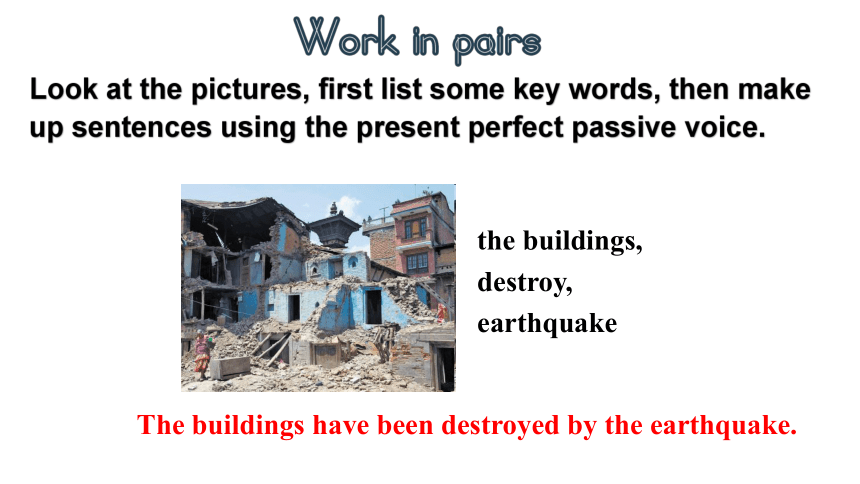 Work in pairs

Look at the pictures, first list some key words, then make up sentences using the present perfect passive voice.

the buildings,
destroy,
earthquake

The buildings have been destroyed by the earthquake.